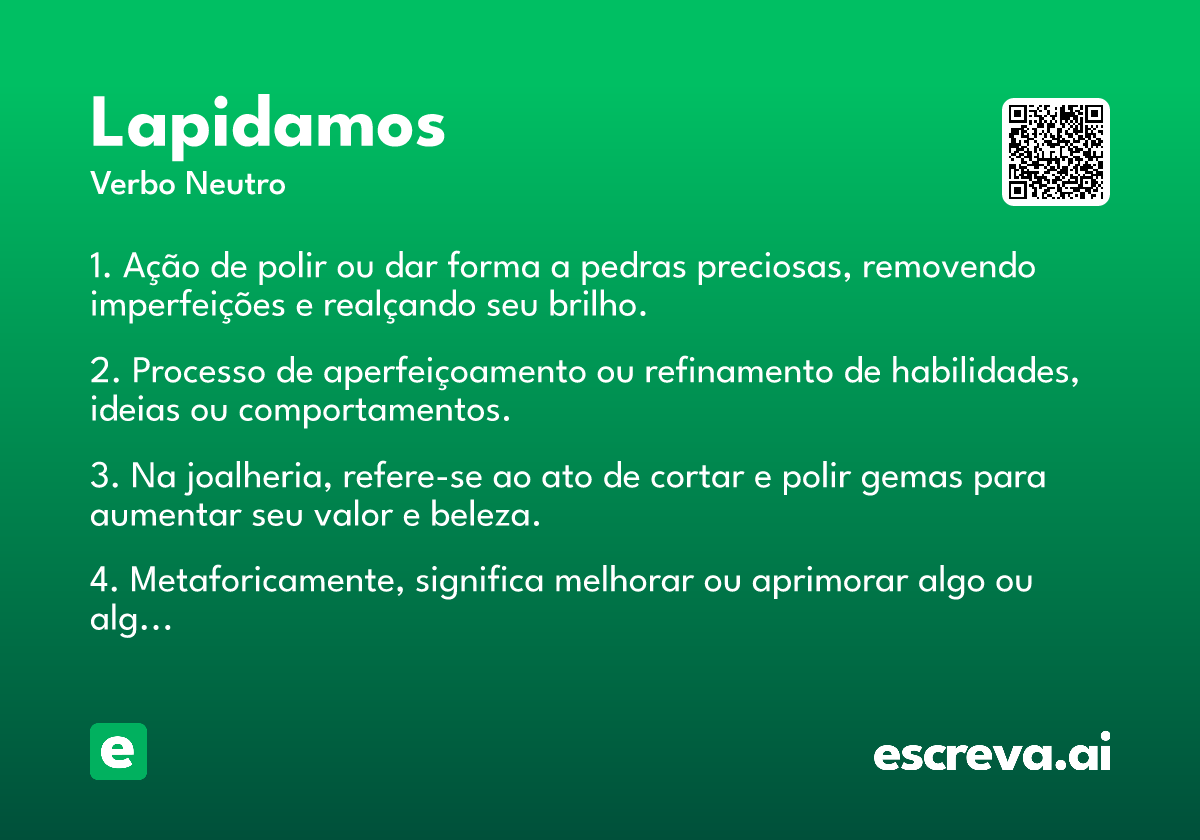 Lapidamos
Verbo Neutro

1. Ação de polir ou dar forma a pedras preciosas, removendo imperfeições e realçando seu brilho.

2. Processo de aperfeiçoamento ou refinamento de habilidades, ideias ou comportamentos.

3. Na joalheria, refere-se ao ato de cortar e polir gemas para aumentar seu valor e beleza.

4. Metaforicamente, significa melhorar ou aprimorar algo ou alg...

e

escreva.ai